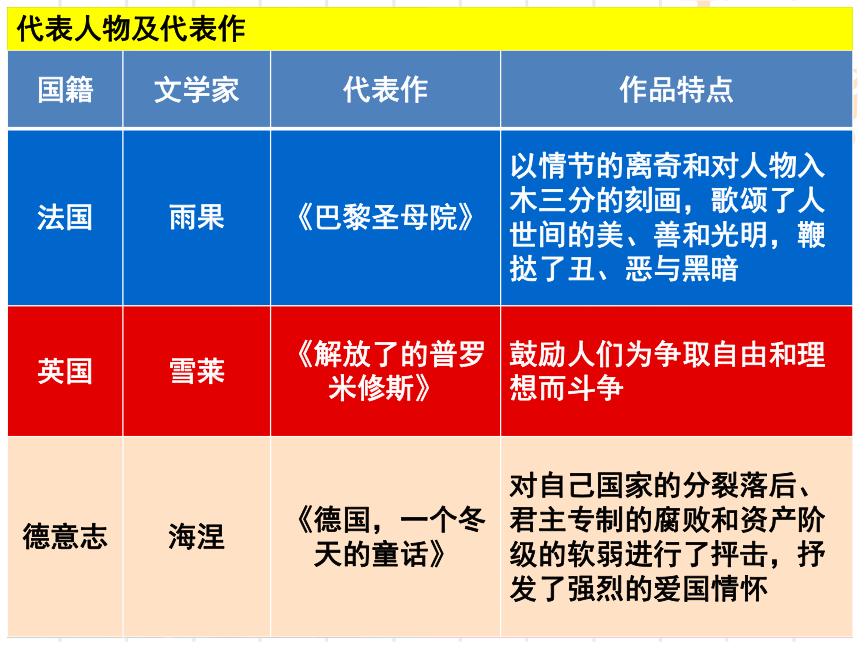 代表人物及代表作

| 国籍 | 文学家 | 代表作 | 作品特点 |
|---|---|---|---|
| 法国 | 雨果 | 《巴黎圣母院》 | 以情节的离奇和对人物入木三分的刻画，歌颂了人世间的美、善和光明，鞭挞了丑、恶与黑暗 |
| 英国 | 雪莱 | 《解放了的普罗米修斯》 | 鼓励人们为争取自由和理想而斗争 |
| 德意志 | 海涅 | 《德国，一个冬天的童话》 | 对自己国家的分裂落后、君主专制的腐败和资产阶级的软弱进行了抨击，抒发了强烈的爱国情怀 |